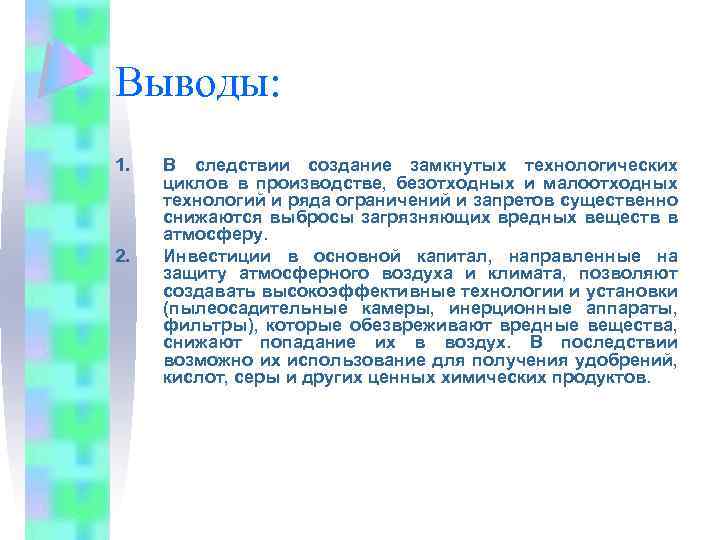 Выводы:

1. В следствии создание замкнутых технологических циклов в производстве, безотходных и малоотходных технологий и ряда ограничений и запретов существенно снижаются выбросы загрязняющих вредных веществ в атмосферу.

2. Инвестиции в основной капитал, направленные на защиту атмосферного воздуха и климата, позволяют создавать высокоэффективные технологии и установки (пылеосадительные камеры, инерционные аппараты, фильтры), которые обезвреживают вредные вещества, снижают попадание их в воздух. В последствии возможно их использование для получения удобрений, кислот, серы и других ценных химических продуктов.